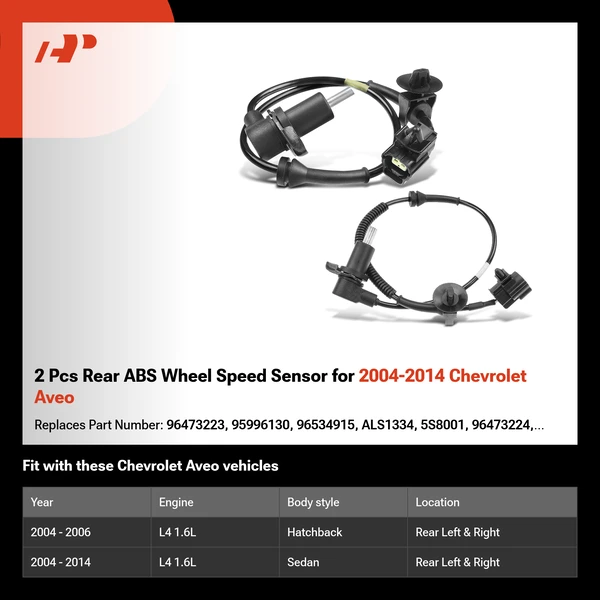 2 Pcs Rear ABS Wheel Speed Sensor for 2004-2014 Chevrolet Aveo

Replaces Part Number: 96473223, 95996130, 96534915, ALS1334, 5S8001, 96473224,...

Fit with these Chevrolet Aveo vehicles

| Year | Engine | Body style | Location |
|---|---|---|---|
| 2004 - 2006 | L4 1.6L | Hatchback | Rear Left & Right |
| 2004 - 2014 | L4 1.6L | Sedan | Rear Left & Right |